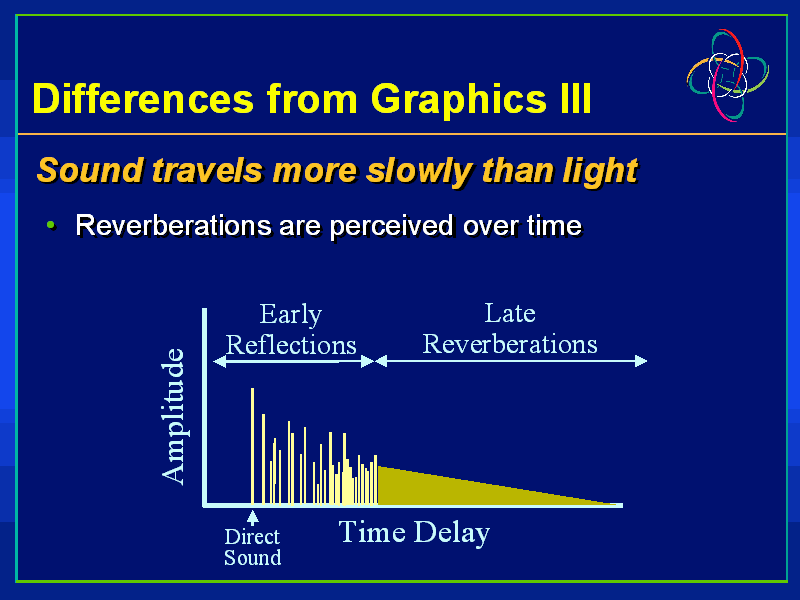 Differences from Graphics III

Sound travels more slowly than light

• Reverberations are perceived over time

Early Reflections

Late Reverberations

Amplitude

Direct Sound

Time Delay